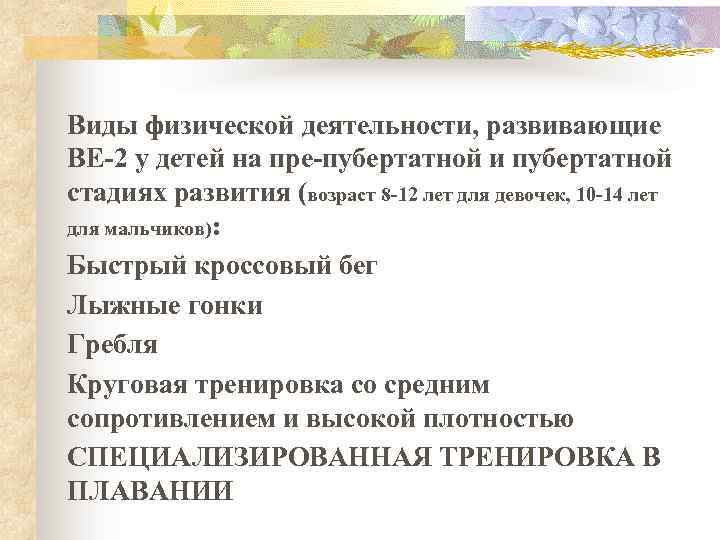 Виды физической деятельности, развивающие ВЕ-2 у детей на пре-пубертатной и пубертатной стадиях развития (возраст 8-12 лет для девочек, 10-14 лет для мальчиков):

Быстрый кроссовый бег

Лыжные гонки

Гребля

Круговая тренировка со средним сопротивлением и высокой плотностью

СПЕЦИАЛИЗИРОВАННАЯ ТРЕНИРОВКА В ПЛАВАНИИ